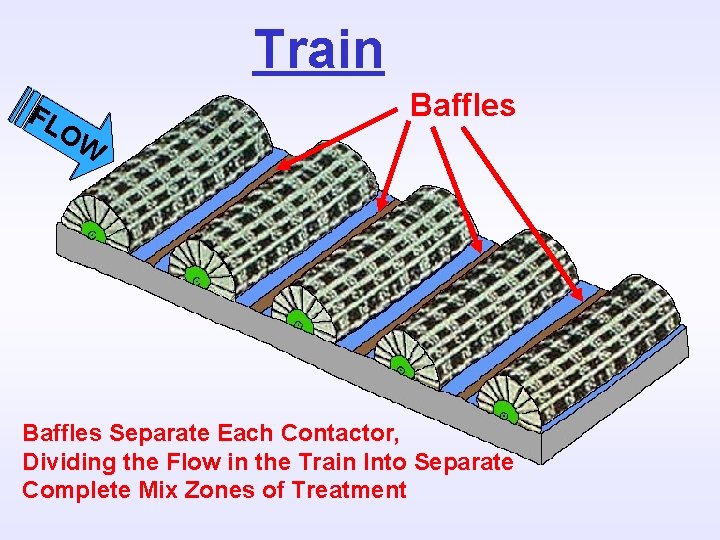 Train

FLOW

Baffles

Baffles Separate Each Contactor, Dividing the Flow in the Train Into Separate Complete Mix Zones of Treatment